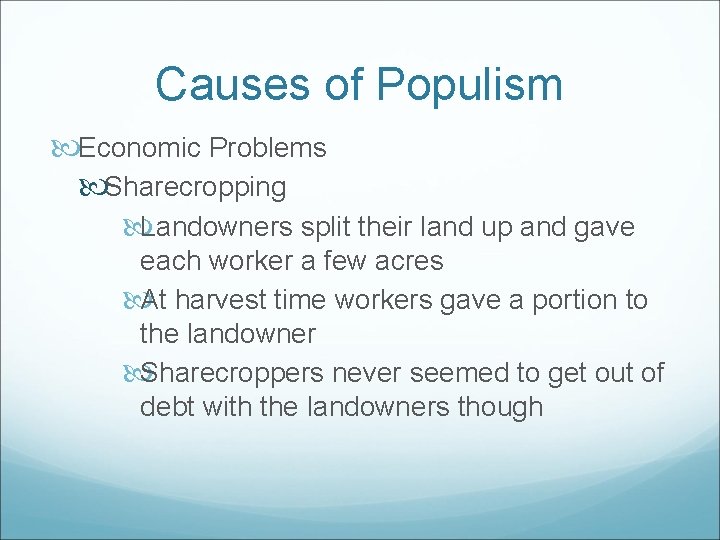 Causes of Populism

Economic Problems

Sharecropping

Landowners split their land up and gave each worker a few acres

At harvest time workers gave a portion to the landowner

Sharecroppers never seemed to get out of debt with the landowners though